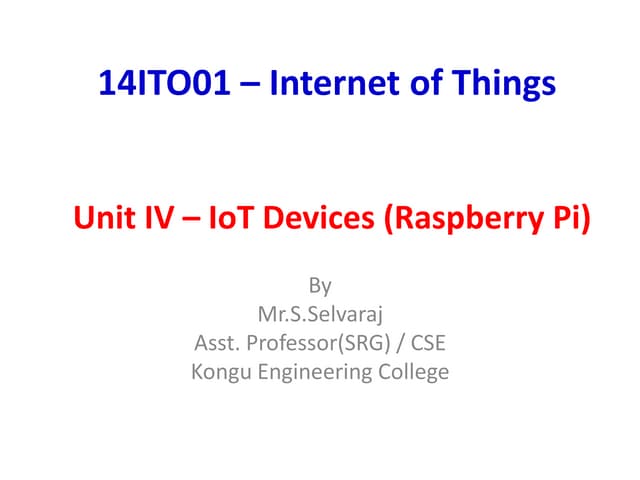 14ITO01 – Internet of Things

Unit IV – IoT Devices (Raspberry Pi)

By
Mr.S.Selvaraj
Asst. Professor(SRG) / CSE
Kongu Engineering College